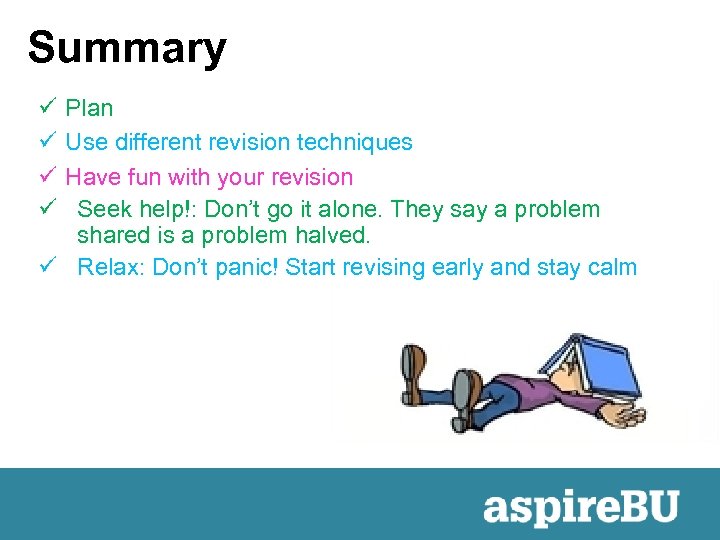 Summary

✓ Plan
✓ Use different revision techniques
✓ Have fun with your revision
✓ Seek help!: Don't go it alone. They say a problem shared is a problem halved.
✓ Relax: Don't panic! Start revising early and stay calm

aspireBU